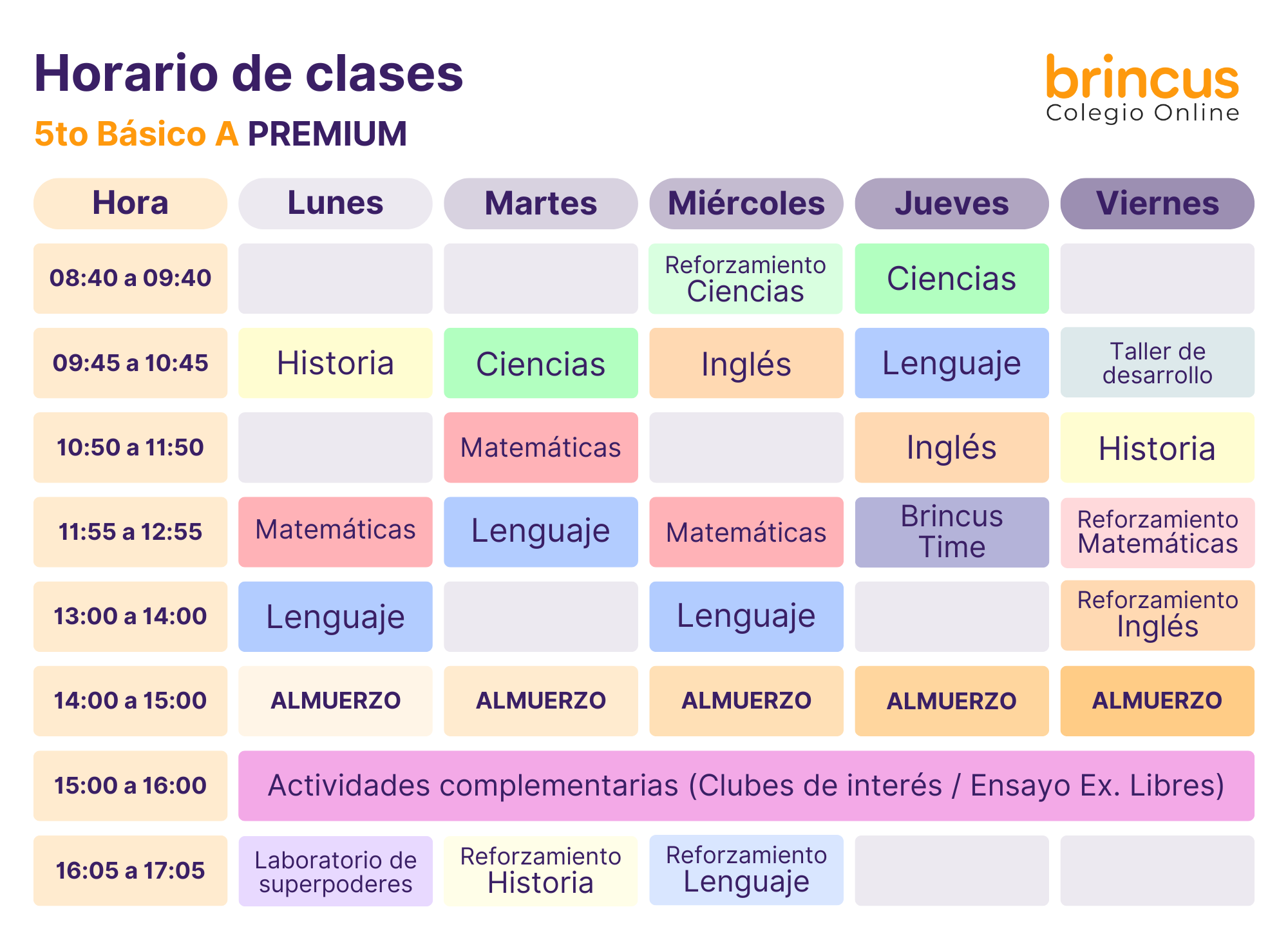 Horario de clases
5to Básico A PREMIUM

brincus
Colegio Online

| Hora | Lunes | Martes | Miércoles | Jueves | Viernes |
|---|---|---|---|---|---|
| 08:40 a 09:40 | | | Reforzamiento Ciencias | Ciencias | |
| 09:45 a 10:45 | Historia | Ciencias | Inglés | Lenguaje | Taller de desarrollo |
| 10:50 a 11:50 | | Matemáticas | | Inglés | Historia |
| 11:55 a 12:55 | Matemáticas | Lenguaje | Matemáticas | Brincus Time | Reforzamiento Matemáticas |
| 13:00 a 14:00 | Lenguaje | | Lenguaje | | Reforzamiento Inglés |
| 14:00 a 15:00 | ALMUERZO | ALMUERZO | ALMUERZO | ALMUERZO | ALMUERZO |
| 15:00 a 16:00 | Actividades complementarias (Clubes de interés / Ensayo Ex. Libres) | | | | |
| 16:05 a 17:05 | Laboratorio de superpoderes | Reforzamiento Historia | Reforzamiento Lenguaje | | |